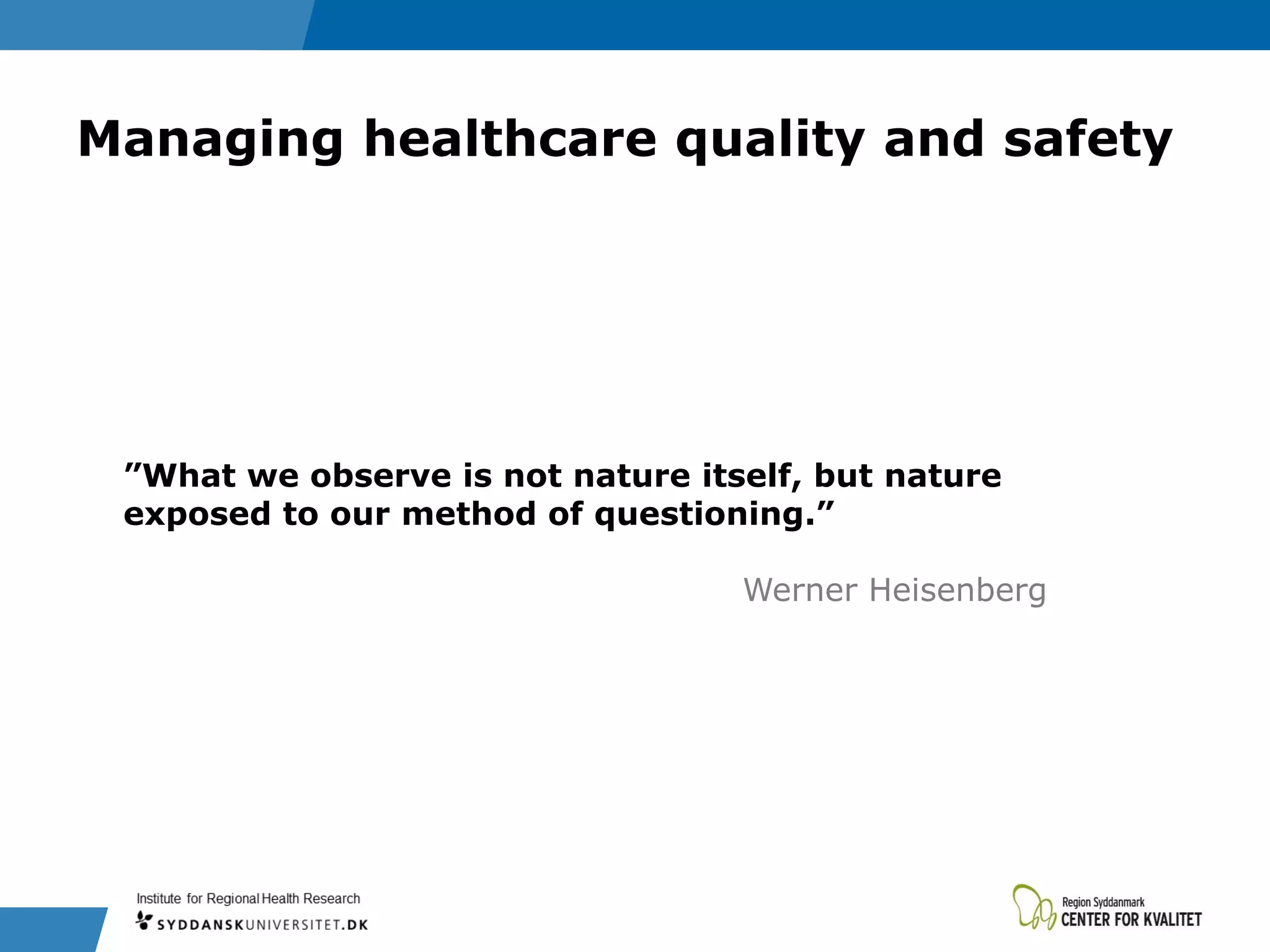 Managing healthcare quality and safety

”What we observe is not nature itself, but nature exposed to our method of questioning.”

Werner Heisenberg

Institute for Regional Health Research
SYDDANSKUNIVERSITET.DK

Region Syddanmark
CENTER FOR KVALITET